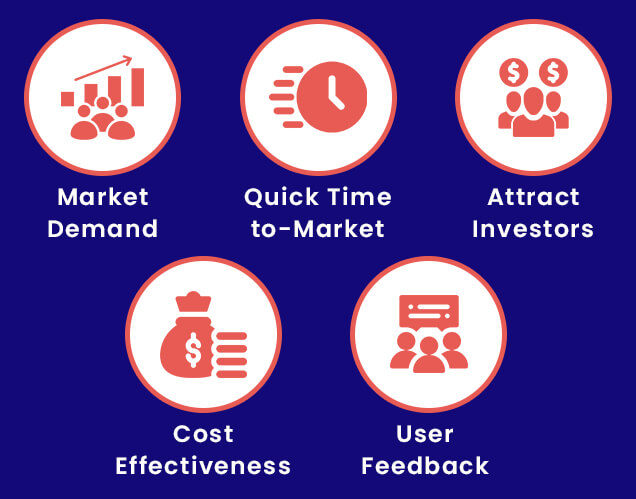 Market Demand

Quick Time to-Market

Attract Investors

Cost Effectiveness

User Feedback